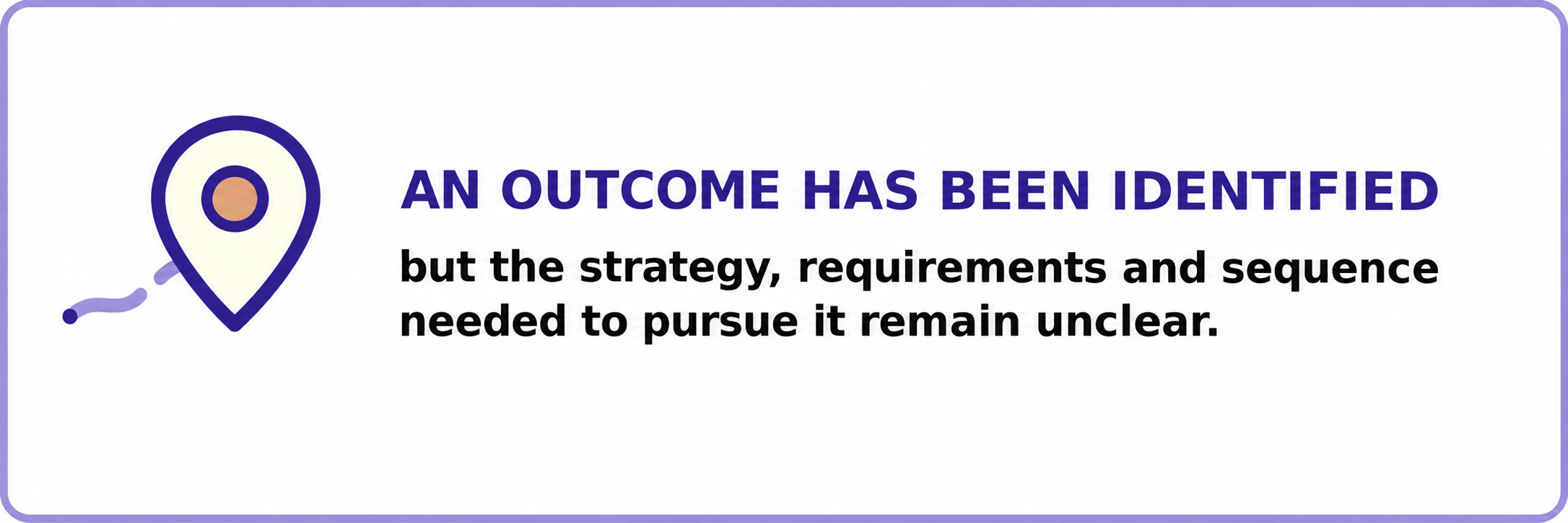 AN OUTCOME HAS BEEN IDENTIFIED

but the strategy, requirements and sequence needed to pursue it remain unclear.